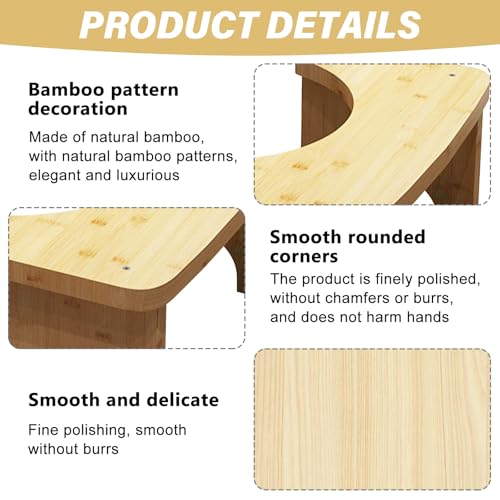 PRODUCT DETAILS

Bamboo pattern decoration

Made of natural bamboo, with natural bamboo patterns, elegant and luxurious

Smooth rounded corners

The product is finely polished, without chamfers or burrs, and does not harm hands

Smooth and delicate

Fine polishing, smooth without burrs